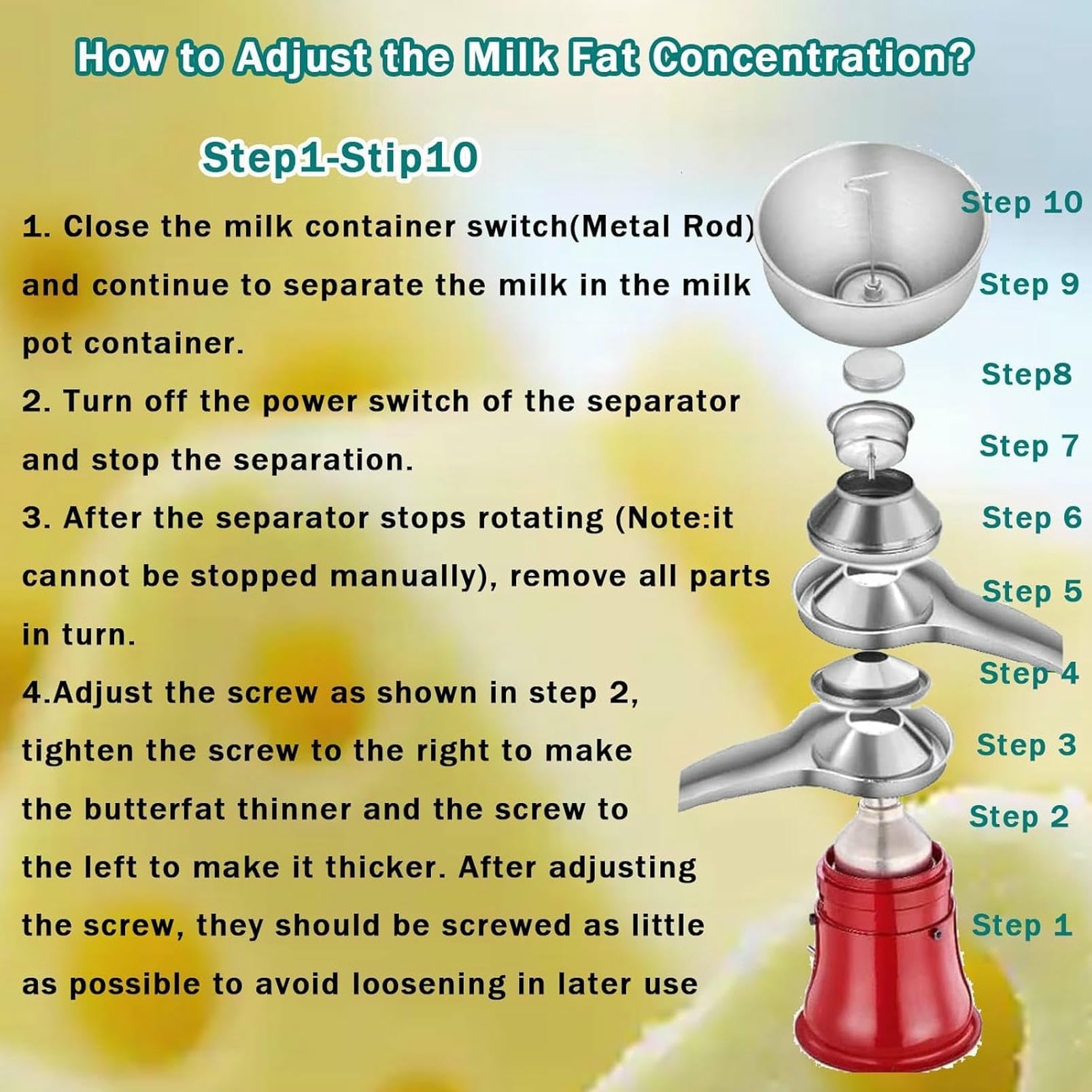 How to Adjust the Milk Fat Concentration?

Step1-Stip10

1. Close the milk container switch(Metal Rod) and continue to separate the milk in the milk pot container.

2. Turn off the power switch of the separator and stop the separation.

3. After the separator stops rotating (Note:it cannot be stopped manually), remove all parts in turn.

4.Adjust the screw as shown in step 2, tighten the screw to the right to make the butterfat thinner and the screw to the left to make it thicker. After adjusting the screw, they should be screwed as little as possible to avoid loosening in later use

Step 10
Step 9
Step8
Step 7
Step 6
Step 5
Step 4
Step 3
Step 2
Step 1